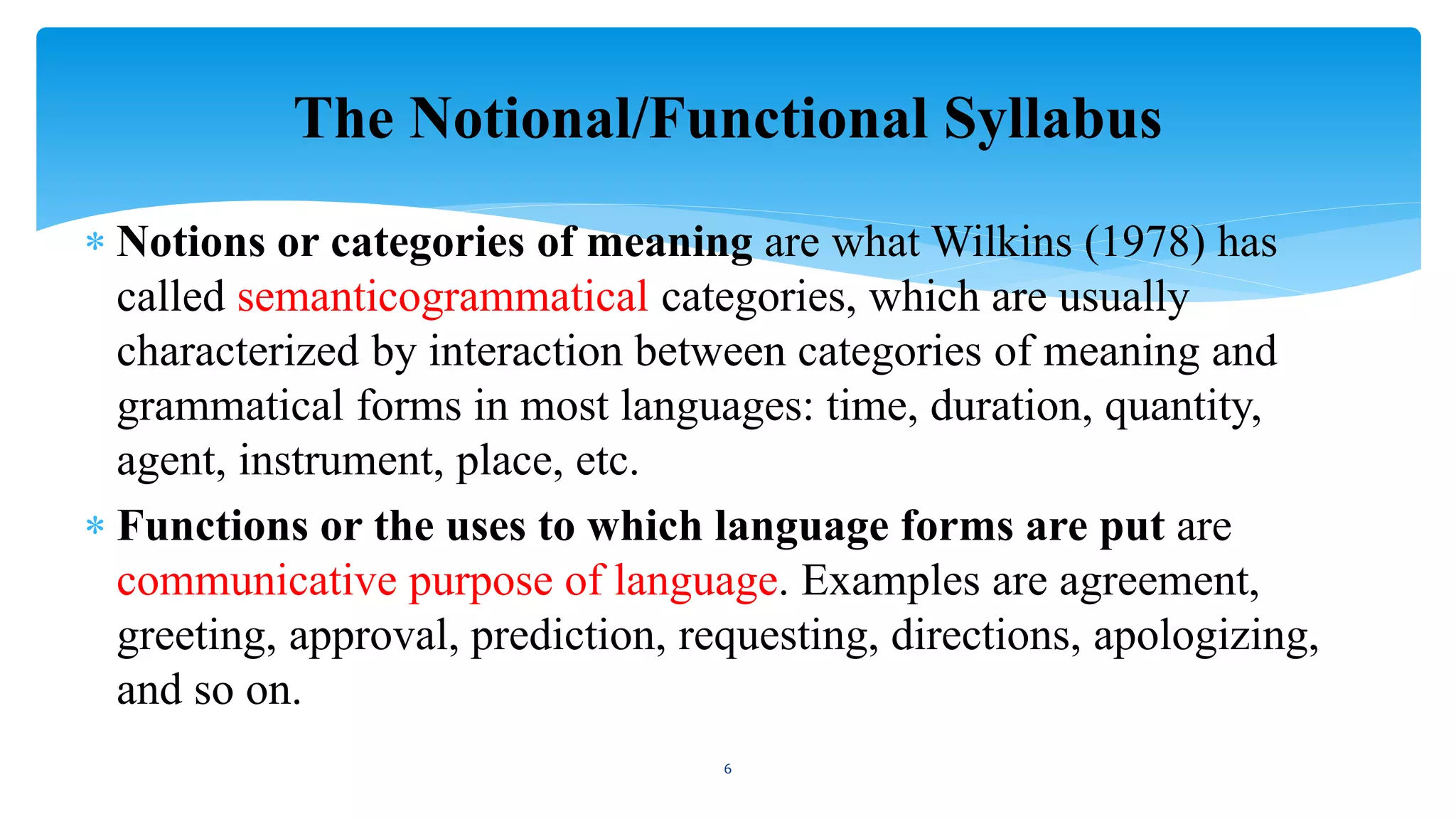 The Notional/Functional Syllabus

* Notions or categories of meaning are what Wilkins (1978) has called semanticogrammatical categories, which are usually characterized by interaction between categories of meaning and grammatical forms in most languages: time, duration, quantity, agent, instrument, place, etc.

* Functions or the uses to which language forms are put are communicative purpose of language. Examples are agreement, greeting, approval, prediction, requesting, directions, apologizing, and so on.

6